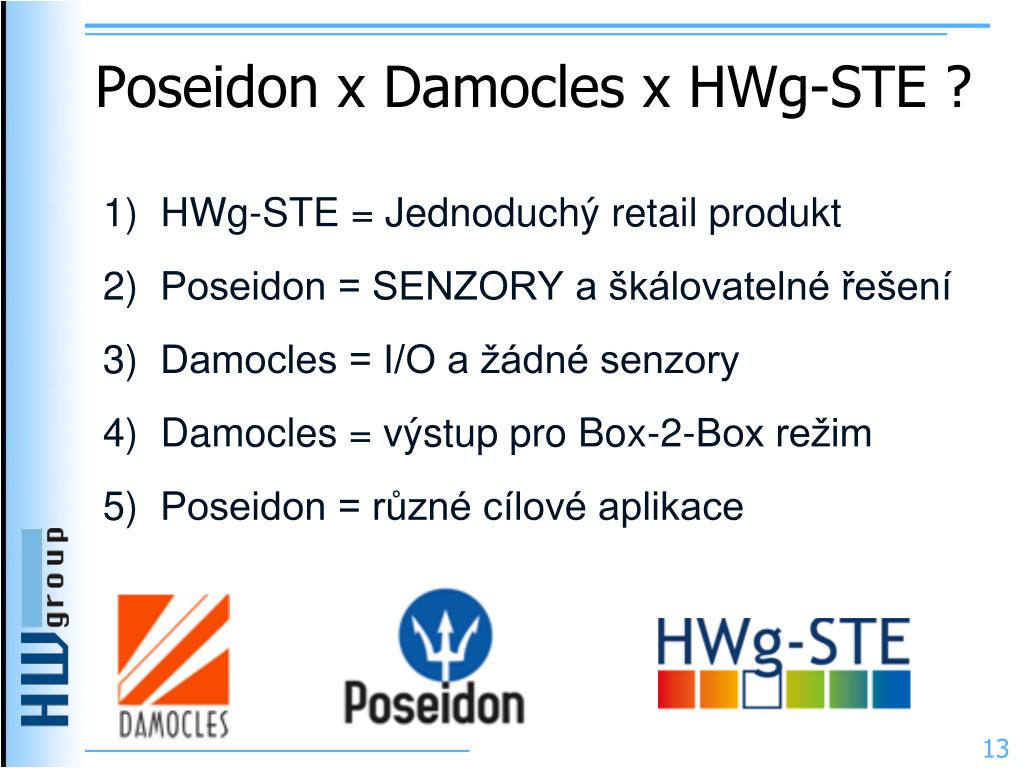 Poseidon x Damocles x HWg-STE ?

1) HWg-STE = Jednoduchý retail produkt

2) Poseidon = SENZORY a škálovatelné řešení

3) Damocles = I/O a žádné senzory

4) Damocles = výstup pro Box-2-Box režim

5) Poseidon = různé cílové aplikace

HW group

DAMOCLES

Poseidon

HWg-STE

13